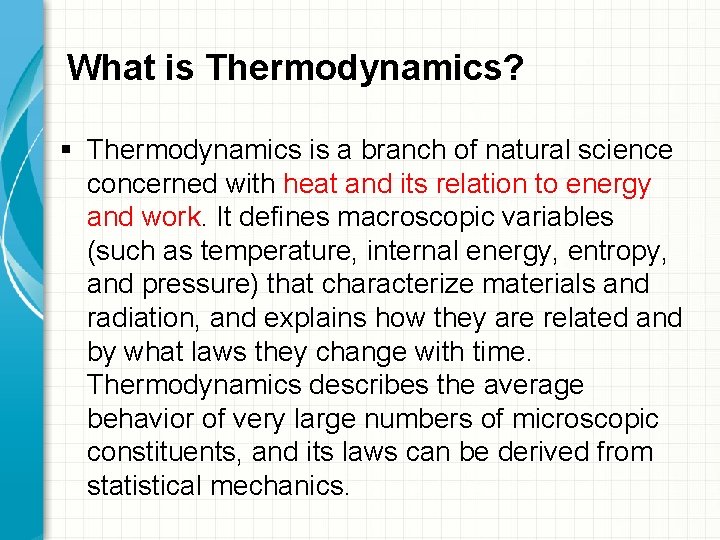 What is Thermodynamics?

▪ Thermodynamics is a branch of natural science concerned with heat and its relation to energy and work. It defines macroscopic variables (such as temperature, internal energy, entropy, and pressure) that characterize materials and radiation, and explains how they are related and by what laws they change with time. Thermodynamics describes the average behavior of very large numbers of microscopic constituents, and its laws can be derived from statistical mechanics.